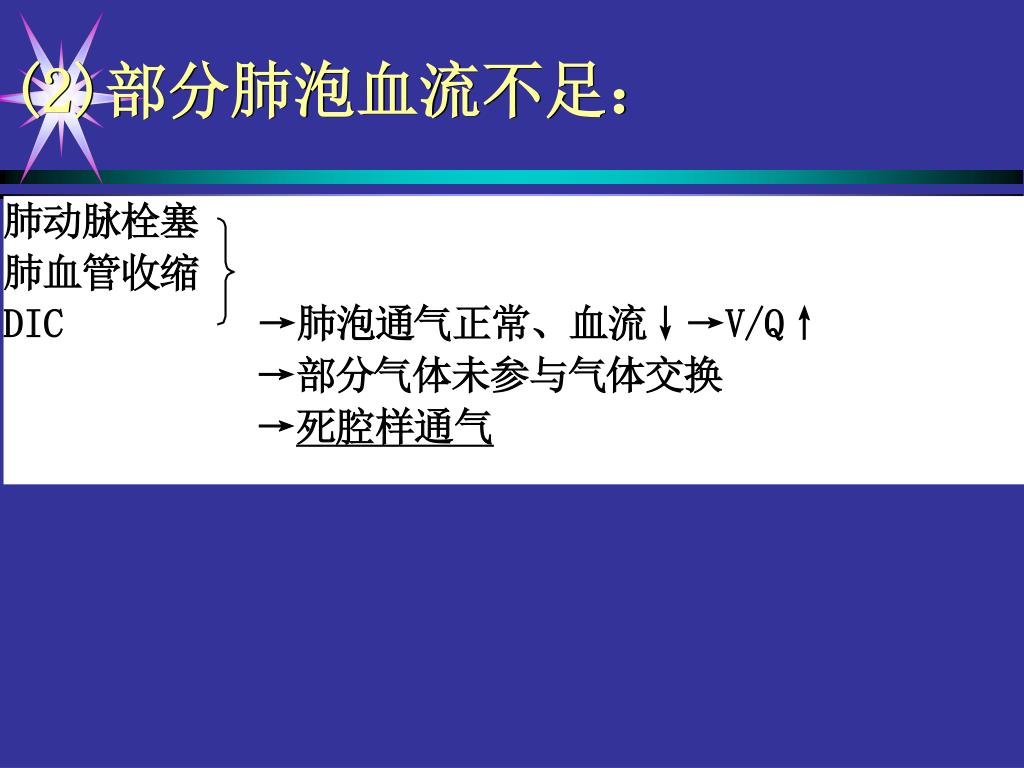 (2)部分肺泡血流不足：

肺动脉栓塞
肺血管收缩
DIC →肺泡通气正常、血流↓→V/Q↑
→部分气体未参与气体交换
→死腔样通气